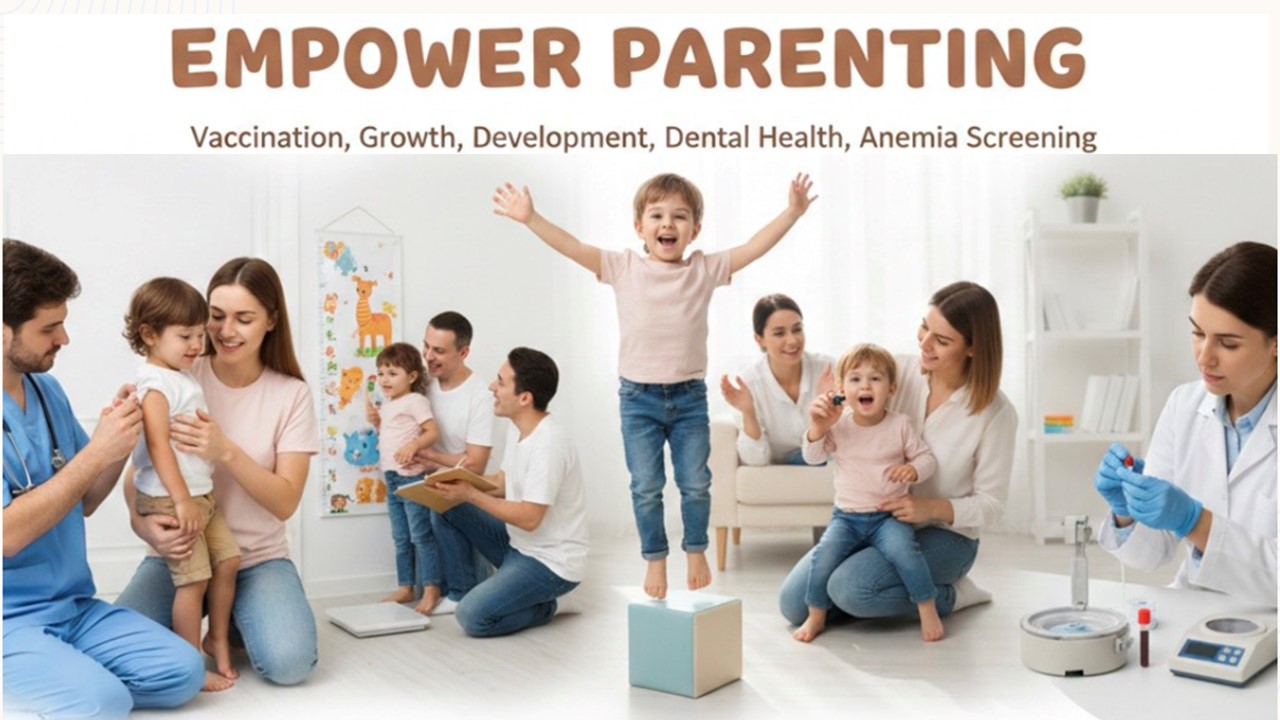 EMPOWER PARENTING

Vaccination, Growth, Development, Dental Health, Anemia Screening